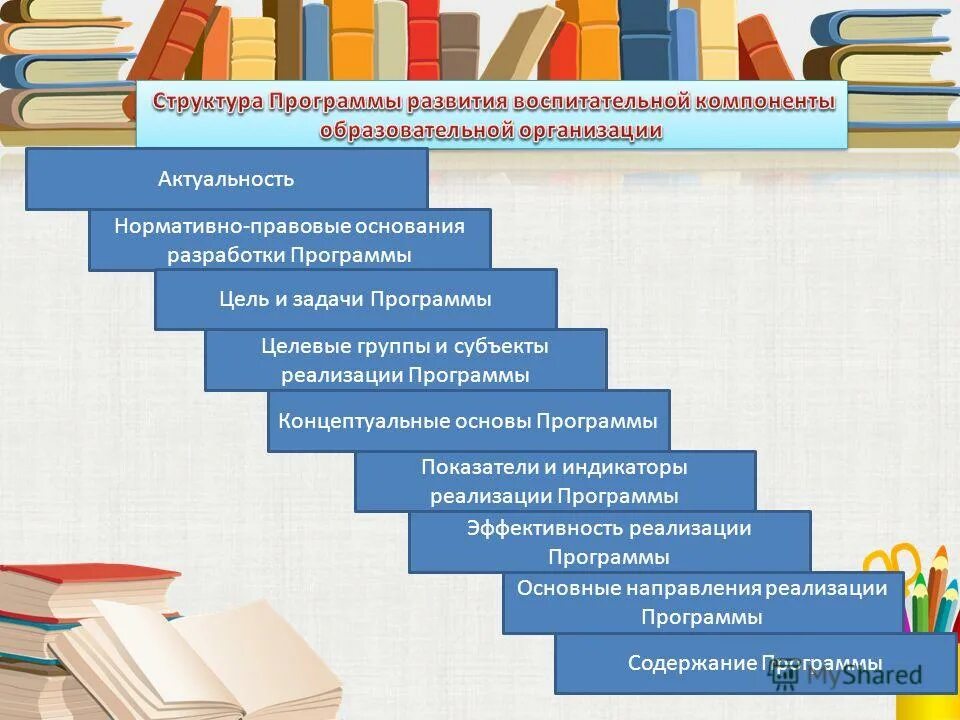 Структура Программы развития воспитательной компоненты образовательной организации

Актуальность

Нормативно-правовые основания разработки Программы

Цель и задачи Программы

Целевые группы и субъекты реализации Программы

Концептуальные основы Программы

Показатели и индикаторы реализации Программы

Эффективность реализации Программы

Основные направления реализации Программы

Содержание Программы

MyShared